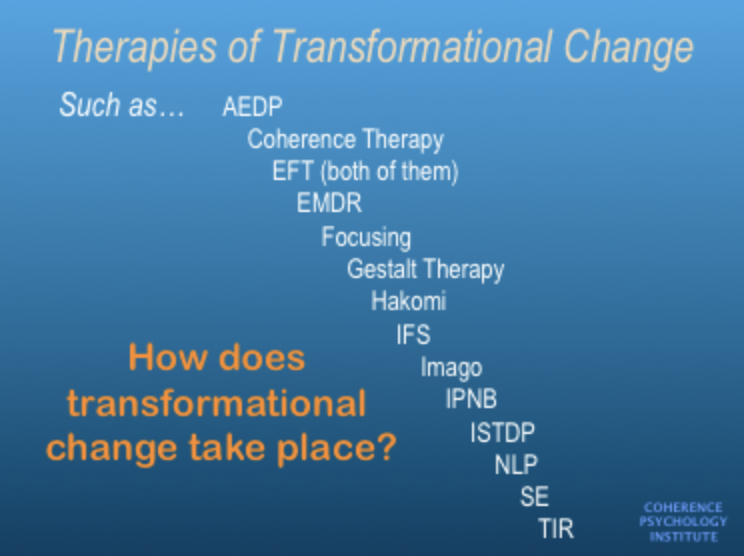 Therapies of Transformational Change

Such as… AEDP
Coherence Therapy
EFT (both of them)
EMDR
Focusing
Gestalt Therapy
Hakomi
IFS
Imago
IPNB
ISTDP
NLP
SE
TIR

How does transformational change take place?

COHERENCE PSYCHOLOGY INSTITUTE